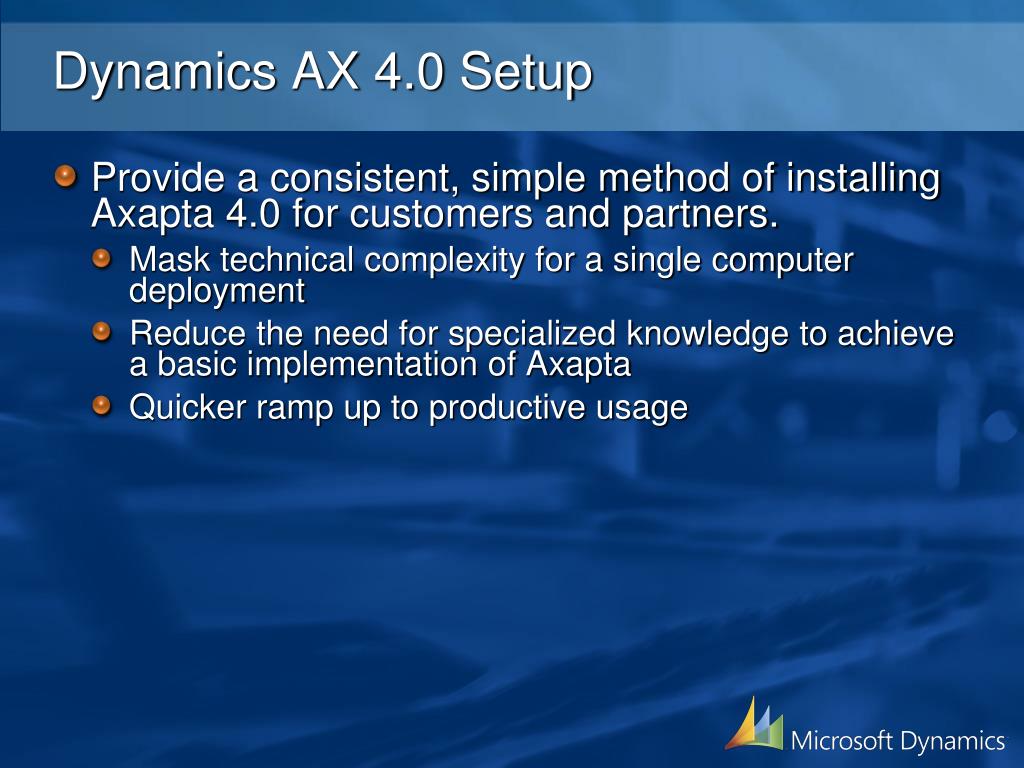 Dynamics AX 4.0 Setup

Provide a consistent, simple method of installing Axapta 4.0 for customers and partners.

Mask technical complexity for a single computer deployment

Reduce the need for specialized knowledge to achieve a basic implementation of Axapta

Quicker ramp up to productive usage

Microsoft Dynamics